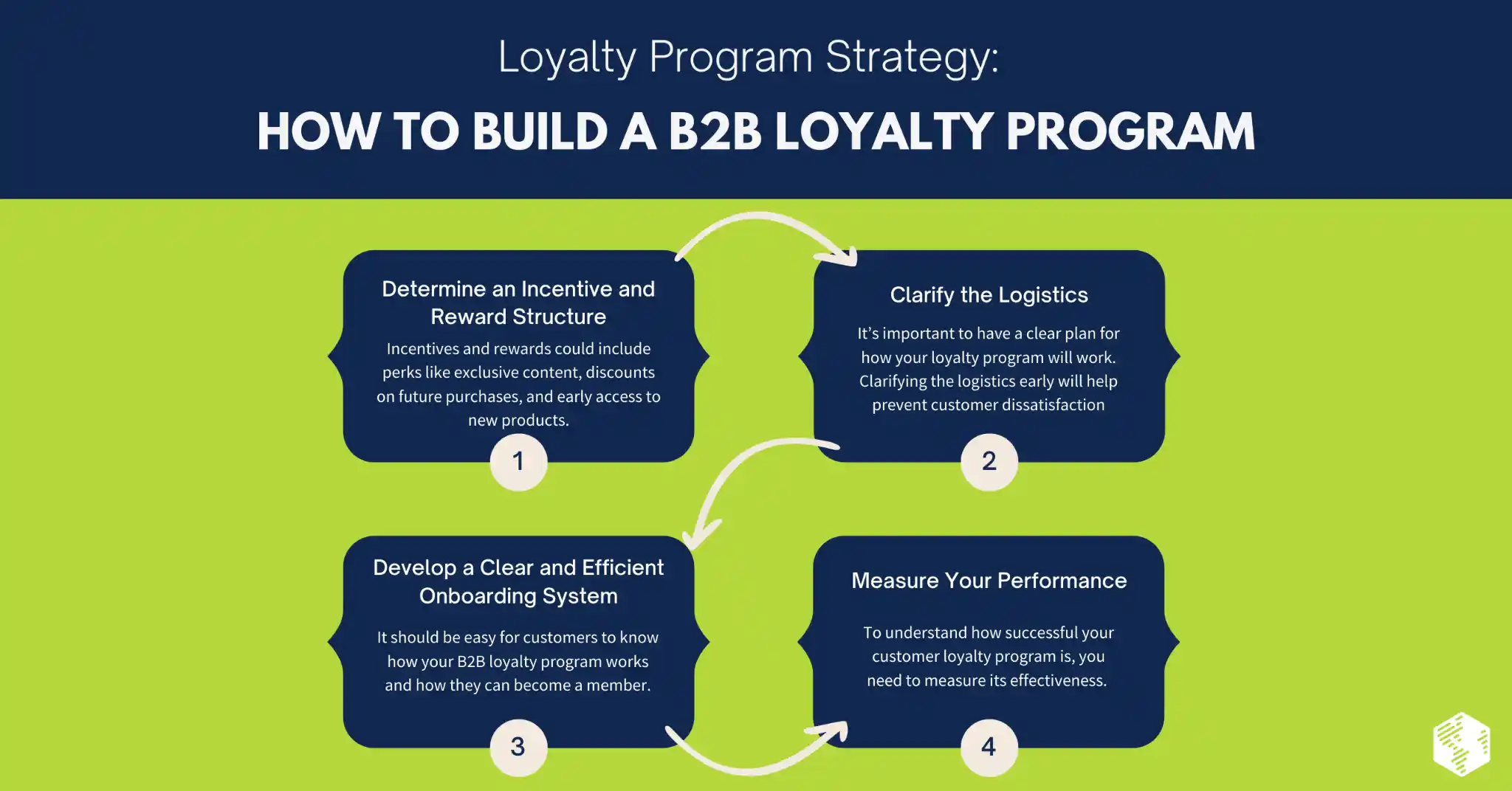 Loyalty Program Strategy:

HOW TO BUILD A B2B LOYALTY PROGRAM

Determine an Incentive and Reward Structure

Incentives and rewards could include perks like exclusive content, discounts on future purchases, and early access to new products.

1

Clarify the Logistics

It's important to have a clear plan for how your loyalty program will work. Clarifying the logistics early will help prevent customer dissatisfaction

2

Develop a Clear and Efficient Onboarding System

It should be easy for customers to know how your B2B loyalty program works and how they can become a member.

3

Measure Your Performance

To understand how successful your customer loyalty program is, you need to measure its effectiveness.

4